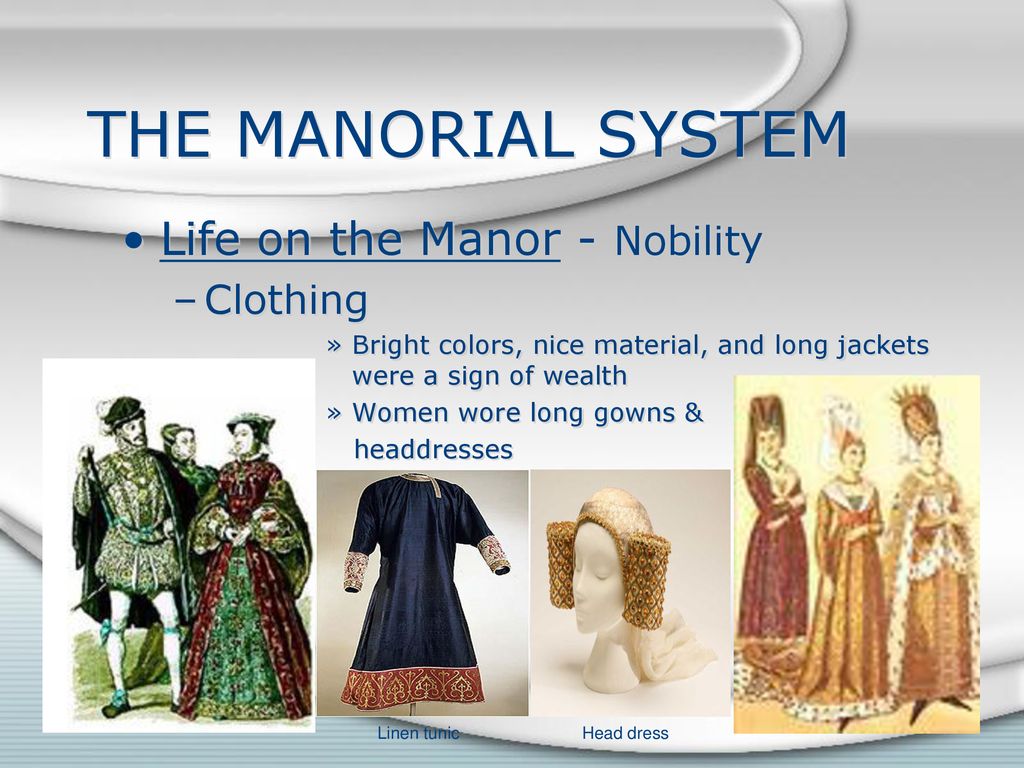 THE MANORIAL SYSTEM

• Life on the Manor - Nobility

– Clothing

» Bright colors, nice material, and long jackets were a sign of wealth

» Women wore long gowns & headdresses

Linen tunic

Head dress